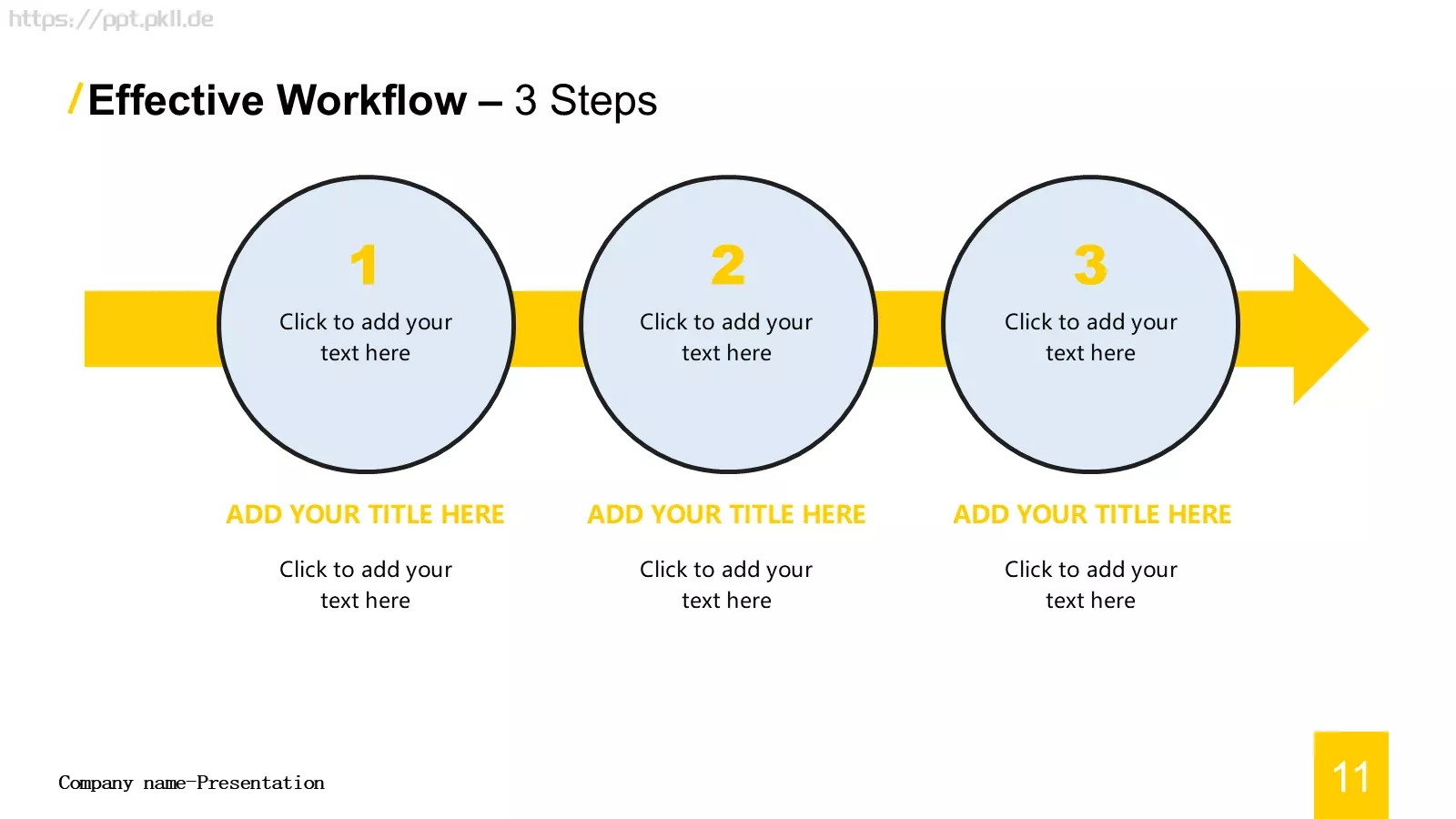 https://ppt.pkll.de

/ Effective Workflow – 3 Steps

1
Click to add your text here

2
Click to add your text here

3
Click to add your text here

ADD YOUR TITLE HERE

Click to add your text here

ADD YOUR TITLE HERE

Click to add your text here

ADD YOUR TITLE HERE

Click to add your text here

Company name-Presentation

11